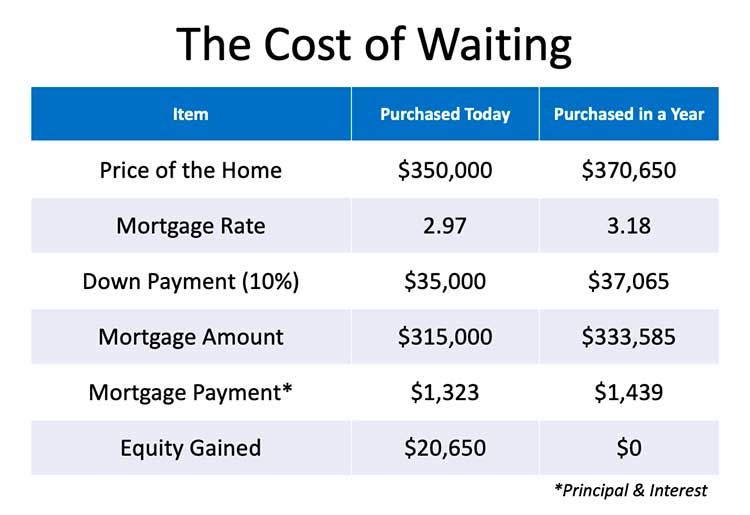 The Cost of Waiting

| Item | Purchased Today | Purchased in a Year |
|---|---|---|
| Price of the Home | \$350,000 | \$370,650 |
| Mortgage Rate | 2.97 | 3.18 |
| Down Payment (10%) | \$35,000 | \$37,065 |
| Mortgage Amount | \$315,000 | \$333,585 |
| Mortgage Payment* | \$1,323 | \$1,439 |
| Equity Gained | \$20,650 | \$0 |

*Principal & Interest